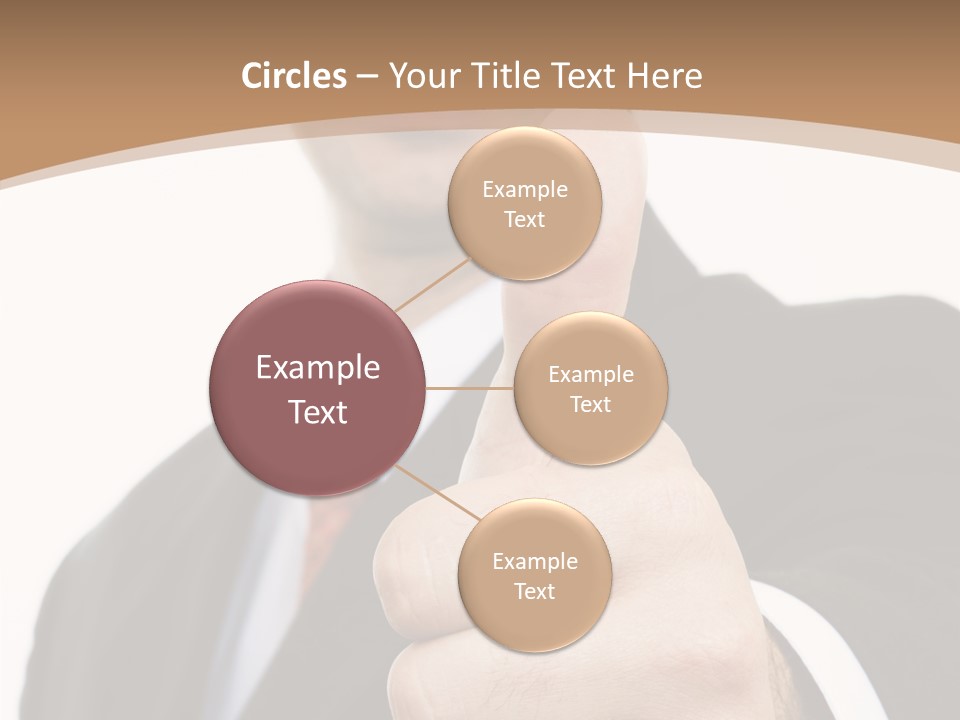 Circles – Your Title Text Here

Example Text

Example Text

Example Text

Example Text